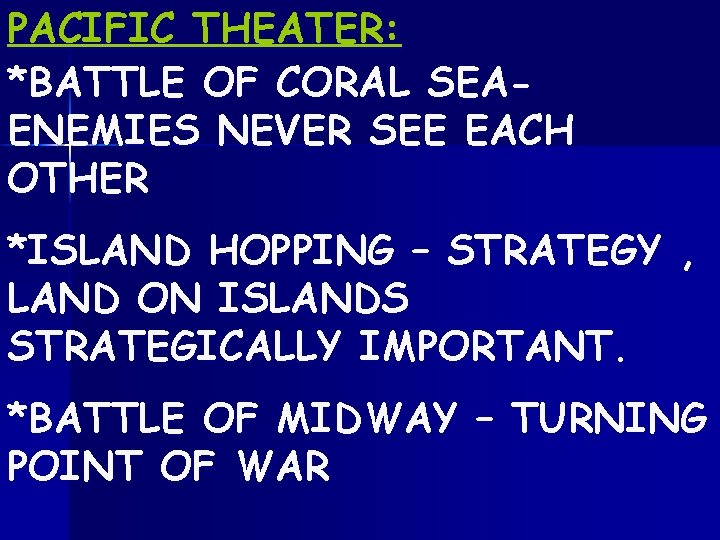 PACIFIC THEATER:

*BATTLE OF CORAL SEA- ENEMIES NEVER SEE EACH OTHER

*ISLAND HOPPING – STRATEGY , LAND ON ISLANDS STRATEGICALLY IMPORTANT.

*BATTLE OF MIDWAY – TURNING POINT OF WAR